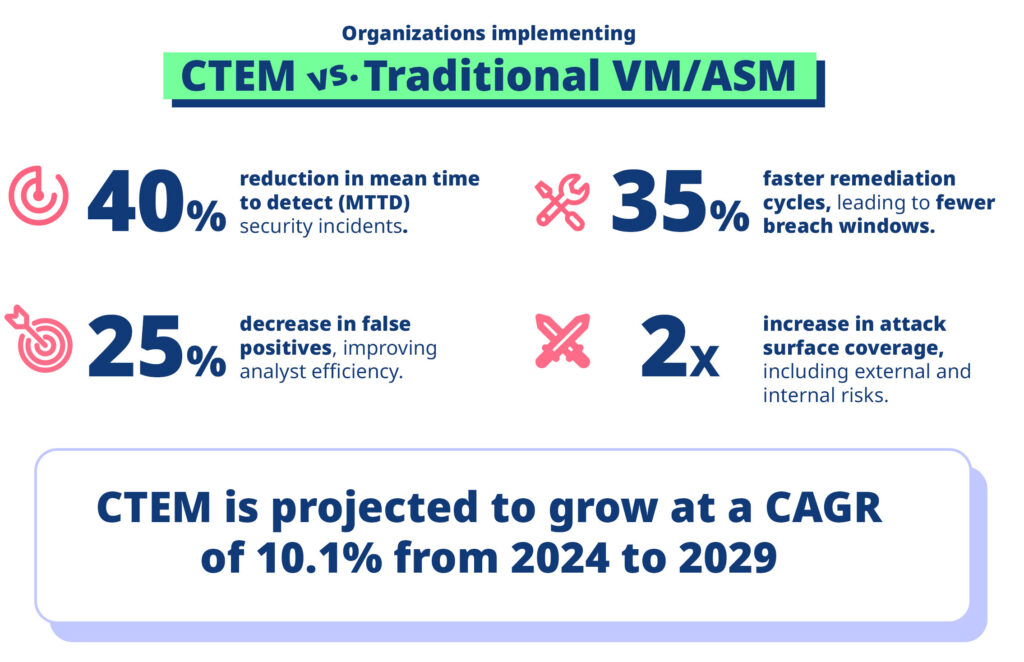 Organizations implementing

CTEM vs. Traditional VM/ASM

40% reduction in mean time to detect (MTTD) security incidents.

35% faster remediation cycles, leading to fewer breach windows.

25% decrease in false positives, improving analyst efficiency.

2x increase in attack surface coverage, including external and internal risks.

CTEM is projected to grow at a CAGR of 10.1% from 2024 to 2029